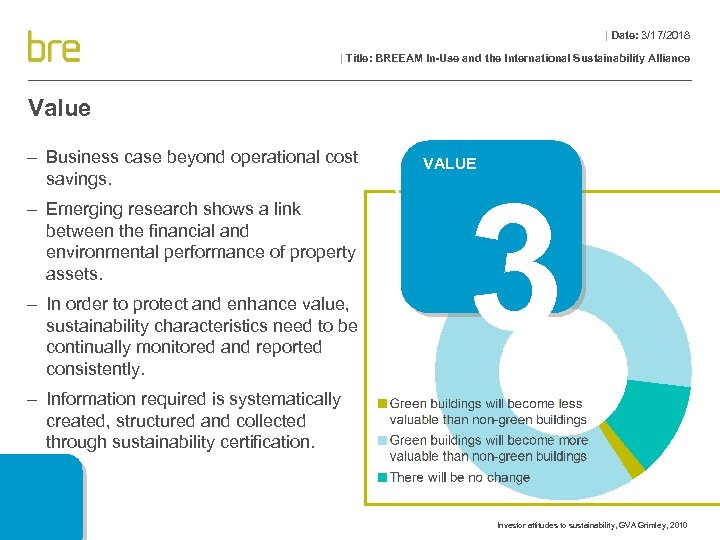 bre

| Date: 3/17/2018

| Title: BREEAM In-Use and the International Sustainability Alliance

Value

– Business case beyond operational cost savings.

– Emerging research shows a link between the financial and environmental performance of property assets.

– In order to protect and enhance value, sustainability characteristics need to be continually monitored and reported consistently.

– Information required is systematically created, structured and collected through sustainability certification.

VALUE

3

Green buildings will become less valuable than non-green buildings

Green buildings will become more valuable than non-green buildings

There will be no change

Investor attitudes to sustainability, GVA Grimley, 2010